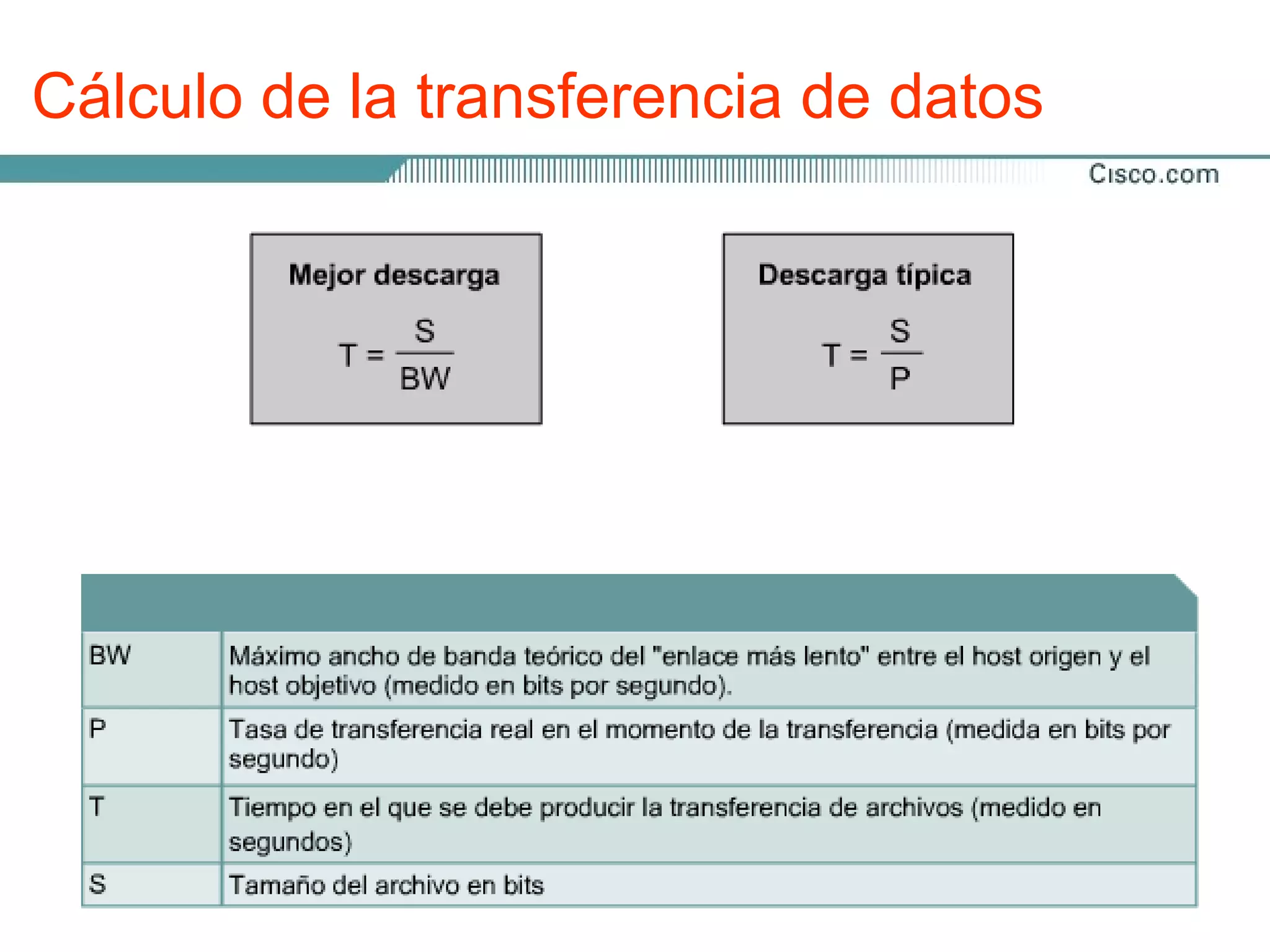 Cálculo de la transferencia de datos

Cisco.com

Mejor descarga

$T = \frac{S}{BW}$

Descarga típica

$T = \frac{S}{P}$

| | |
|---|---|
| BW | Máximo ancho de banda teórico del "enlace más lento" entre el host origen y el host objetivo (medido en bits por segundo). |
| P | Tasa de transferencia real en el momento de la transferencia (medida en bits por segundo) |
| T | Tiempo en el que se debe producir la transferencia de archivos (medido en segundos) |
| S | Tamaño del archivo en bits |